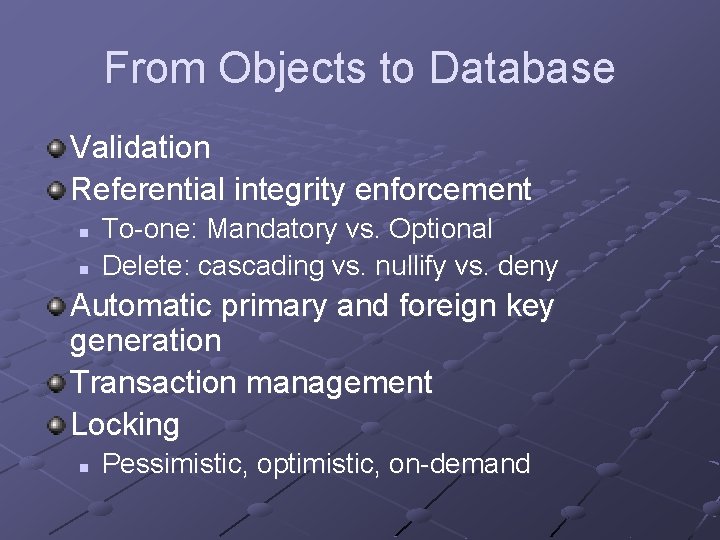 From Objects to Database

Validation

Referential integrity enforcement

To-one: Mandatory vs. Optional

Delete: cascading vs. nullify vs. deny

Automatic primary and foreign key generation

Transaction management

Locking

Pessimistic, optimistic, on-demand